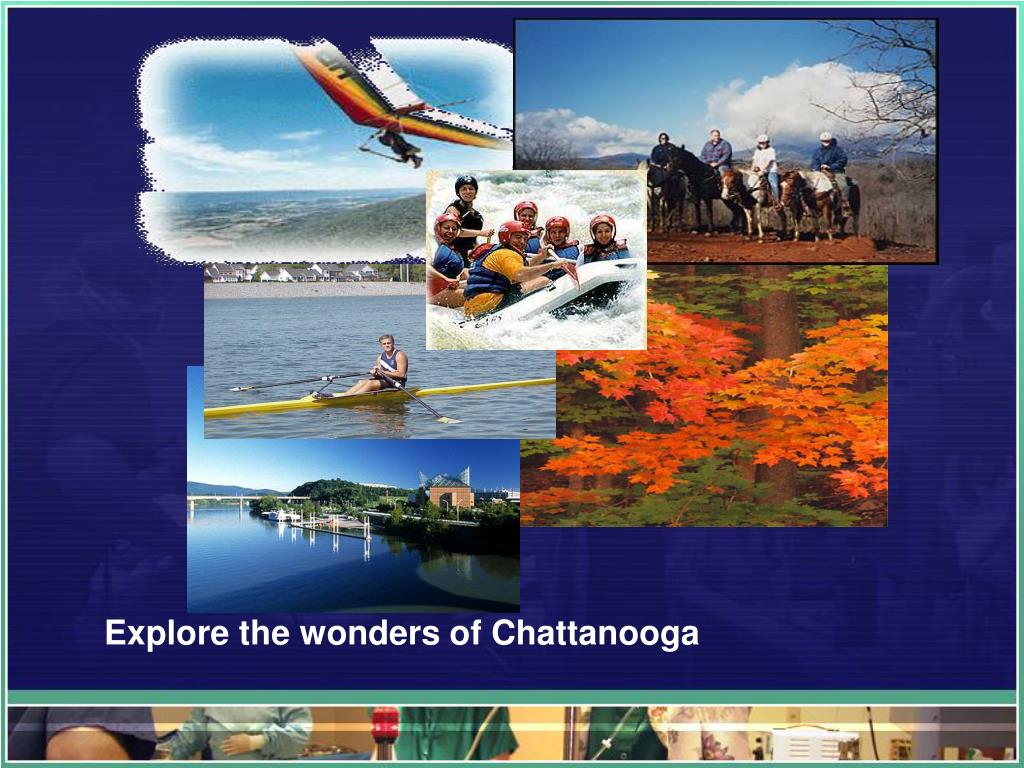 Explore the wonders of Chattanooga